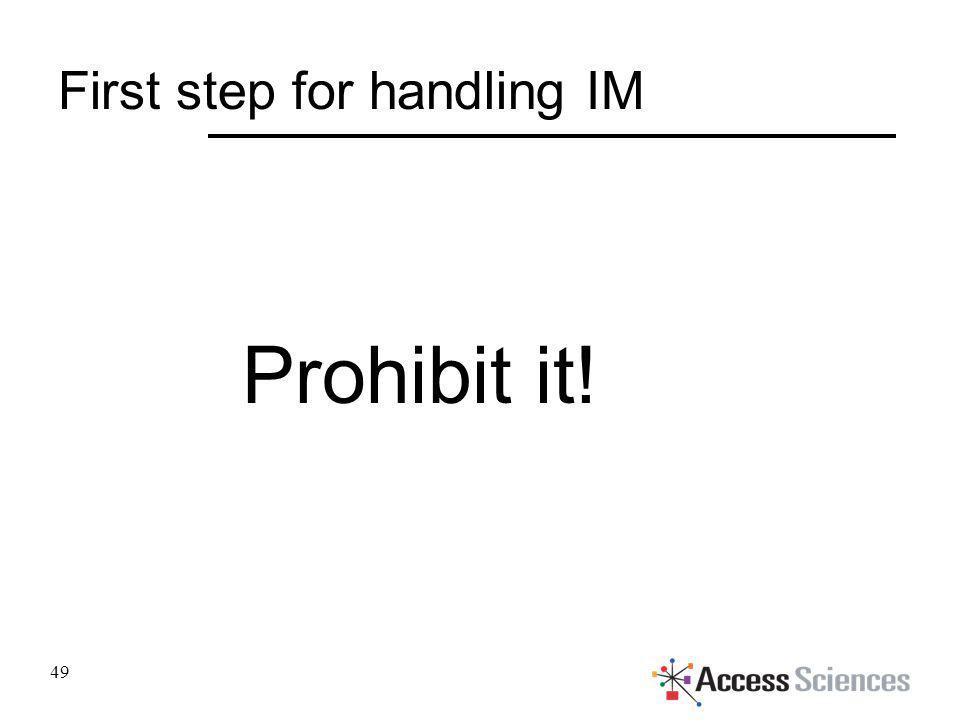 First step for handling IM

Prohibit it!

49

Access Sciences